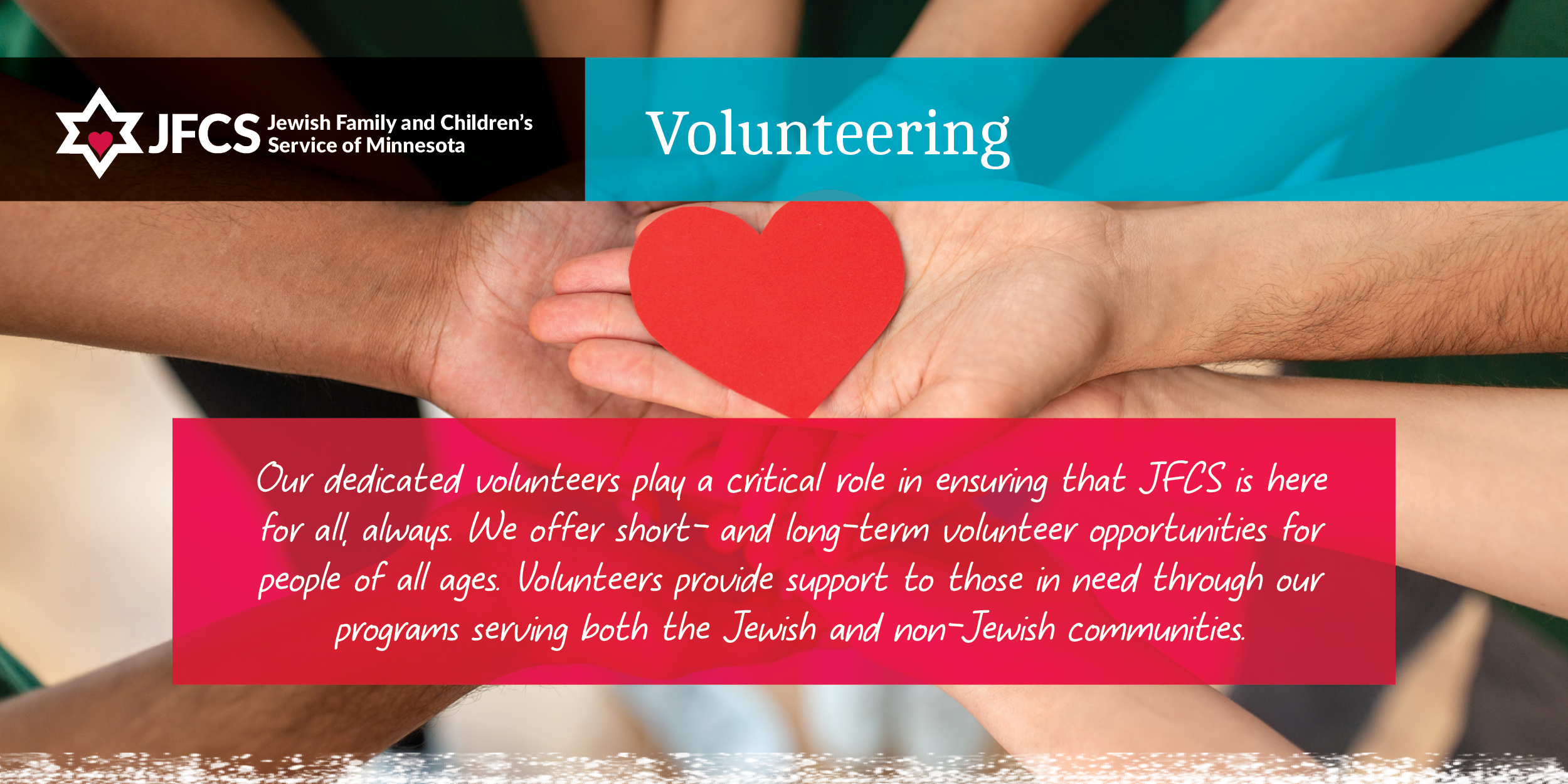 JFCS Jewish Family and Children's Service of Minnesota

Volunteering

Our dedicated volunteers play a critical role in ensuring that JFCS is here for all, always. We offer short- and long-term volunteer opportunities for people of all ages. Volunteers provide support to those in need through our programs serving both the Jewish and non-Jewish communities.